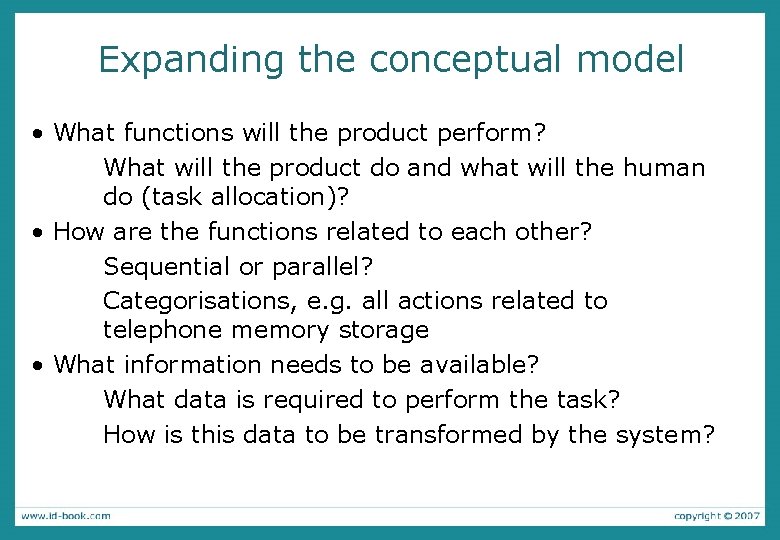 Expanding the conceptual model

• What functions will the product perform?

What will the product do and what will the human do (task allocation)?

• How are the functions related to each other?

Sequential or parallel?

Categorisations, e.g. all actions related to telephone memory storage

• What information needs to be available?

What data is required to perform the task?

How is this data to be transformed by the system?

www.id-book.com

copyright © 2007